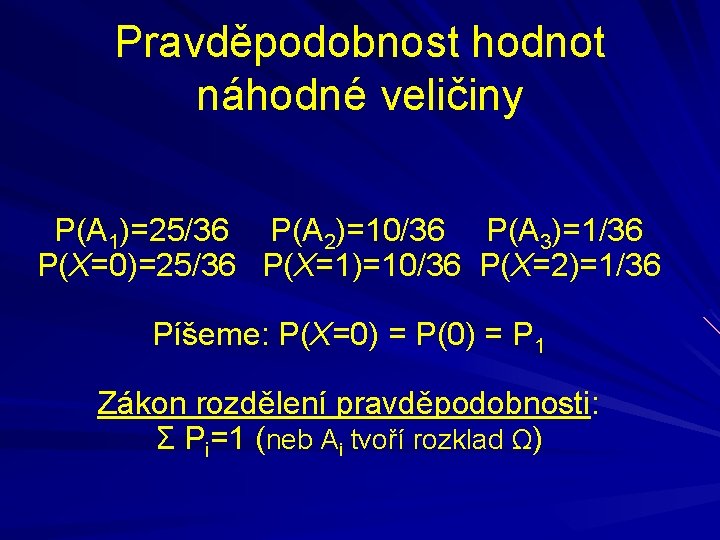 Pravděpodobnost hodnot náhodné veličiny

$P(A_1)=25/36$ $P(A_2)=10/36$ $P(A_3)=1/36$
$P(X=0)=25/36$ $P(X=1)=10/36$ $P(X=2)=1/36$

Píšeme: $P(X=0) = P(0) = P_1$

Zákon rozdělení pravděpodobnosti:
$\Sigma P_i=1$ (neb $A_i$ tvoří rozklad $\Omega$)